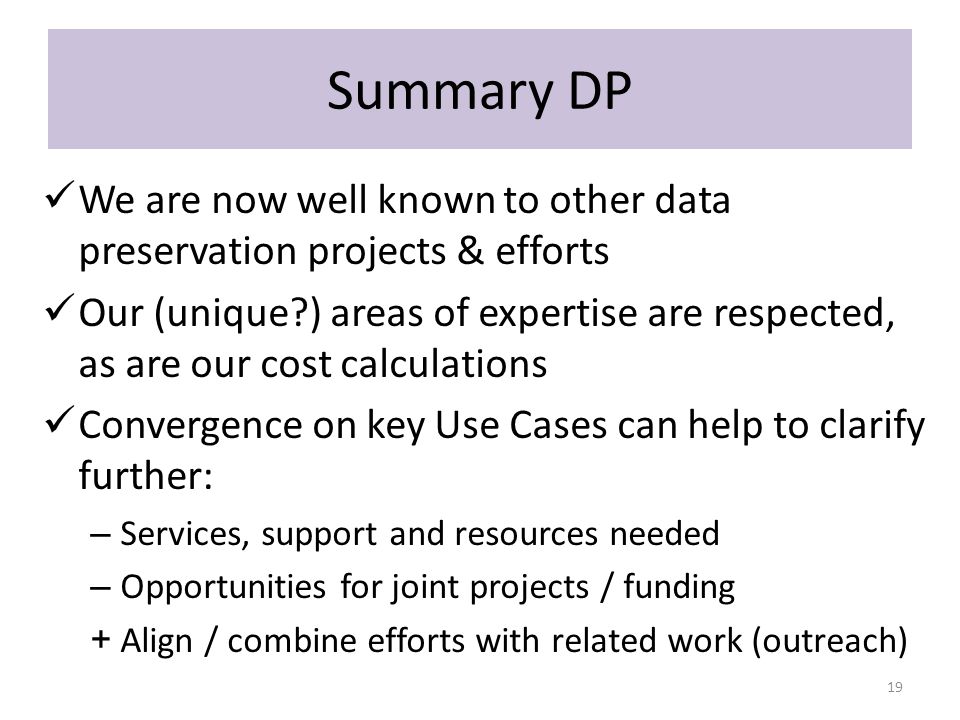 Summary DP

✓ We are now well known to other data preservation projects & efforts

✓ Our (unique?) areas of expertise are respected, as are our cost calculations

✓ Convergence on key Use Cases can help to clarify further:

– Services, support and resources needed

– Opportunities for joint projects / funding

+ Align / combine efforts with related work (outreach)

19